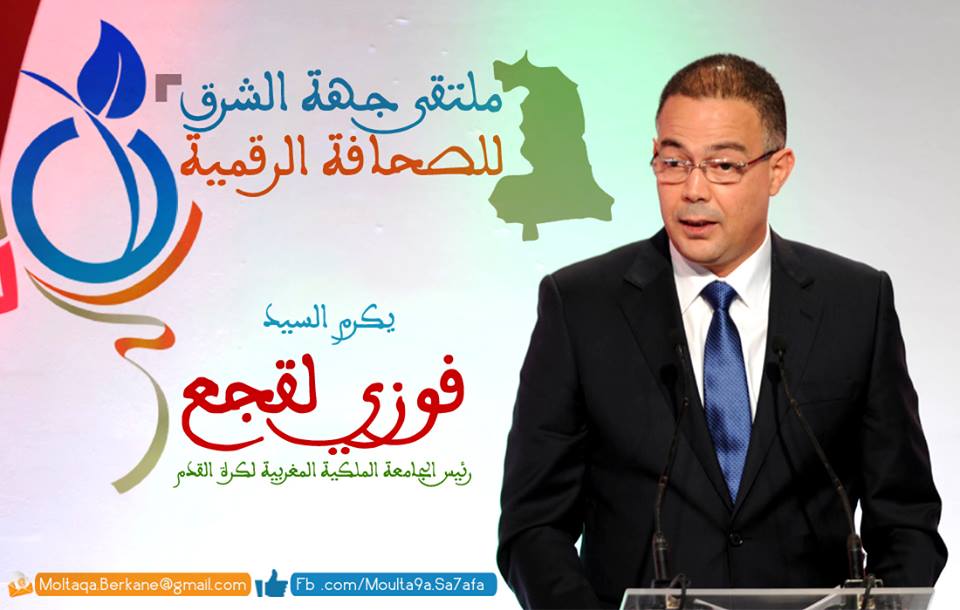 ملتقى جهة الشرق
للصحافة الرقمية

يكرم السيد
فوزي لقجع
رئيس الجامعة الملكية المغربية لكرة القدم

Moltaqa.Berkane@gmail.com
Fb .com/Moulta9a.Sa7afa